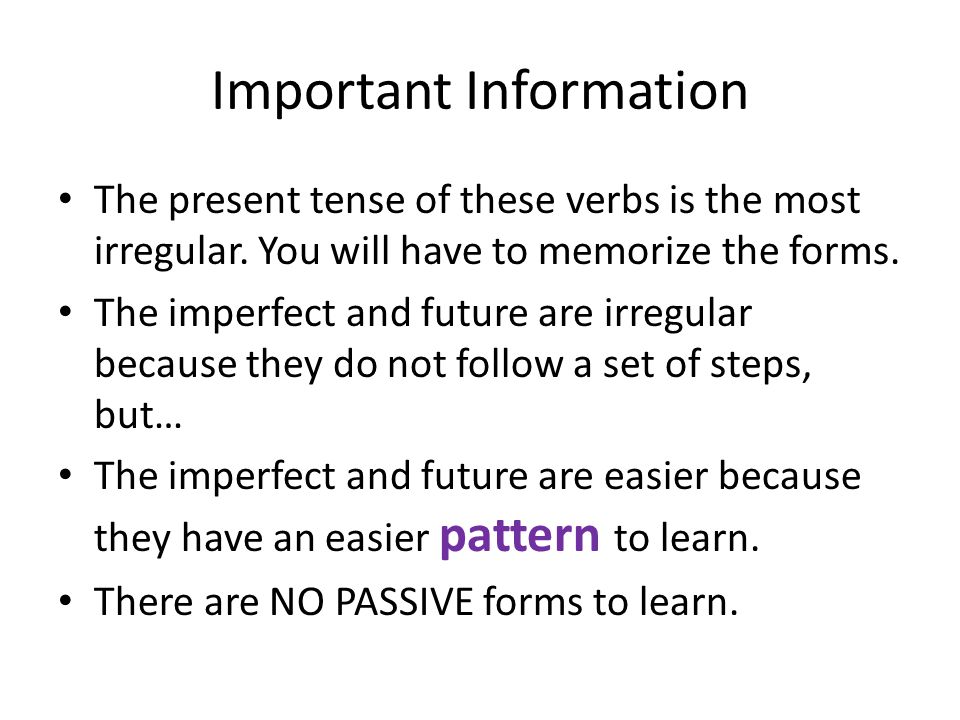 Important Information

• The present tense of these verbs is the most irregular. You will have to memorize the forms.
• The imperfect and future are irregular because they do not follow a set of steps, but…
• The imperfect and future are easier because they have an easier pattern to learn.
• There are NO PASSIVE forms to learn.